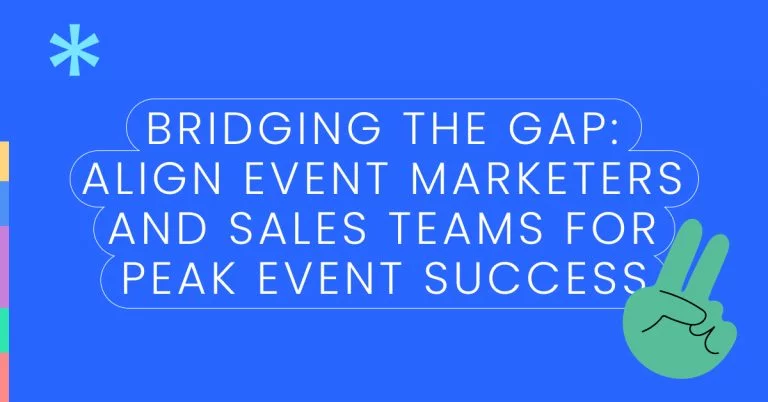 BRIDGING THE GAP: ALIGN EVENT MARKETERS AND SALES TEAMS FOR PEAK EVENT SUCCESS